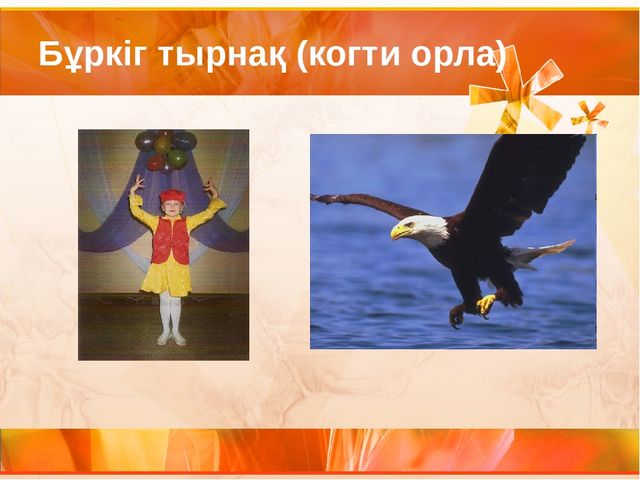 Бұркіг тырнақ (когти орла)